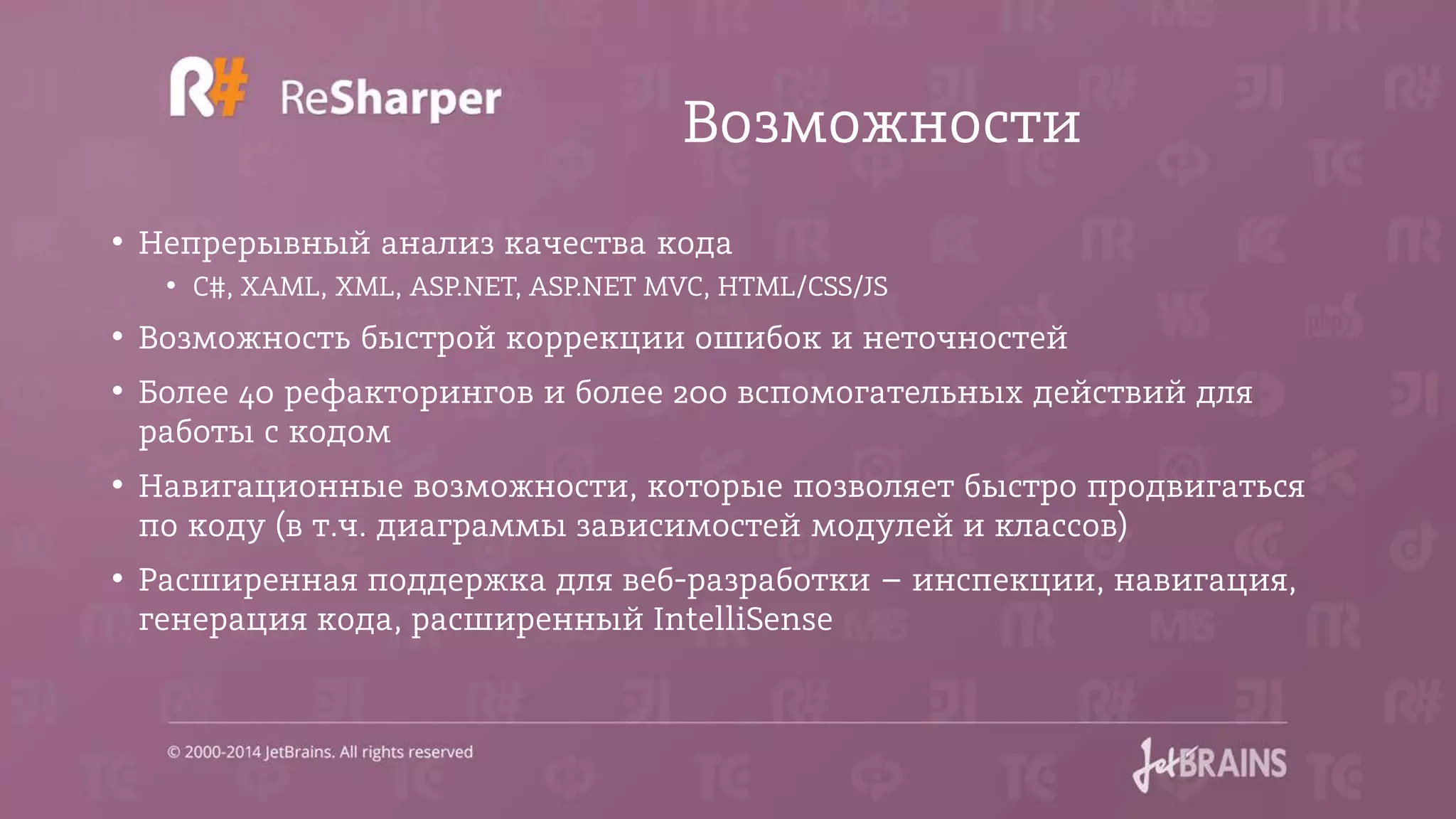 R# ReSharper

Возможности

• Непрерывный анализ качества кода
  • C#, XAML, XML, ASP.NET, ASP.NET MVC, HTML/CSS/JS
• Возможность быстрой коррекции ошибок и неточностей
• Более 40 рефакторингов и более 200 вспомогательных действий для работы с кодом
• Навигационные возможности, которые позволяет быстро продвигаться по коду (в т.ч. диаграммы зависимостей модулей и классов)
• Расширенная поддержка для веб-разработки – инспекции, навигация, генерация кода, расширенный IntelliSense

© 2000-2014 JetBrains. All rights reserved

JetBRAINS